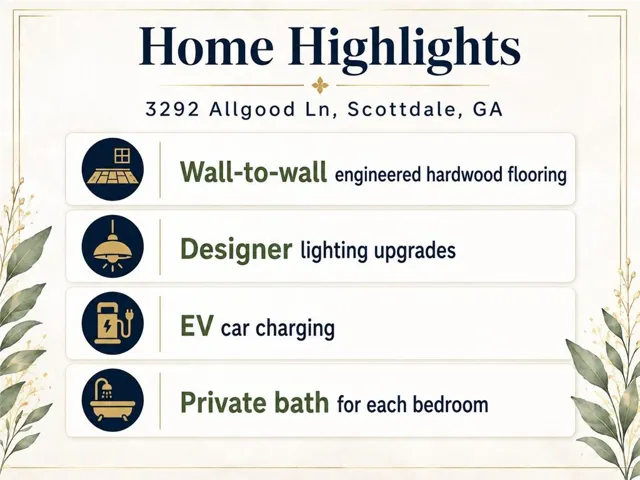 Home Highlights

3292 Allgood Ln, Scottdale, GA

Wall-to-wall engineered hardwood flooring

Designer lighting upgrades

EV car charging

Private bath for each bedroom